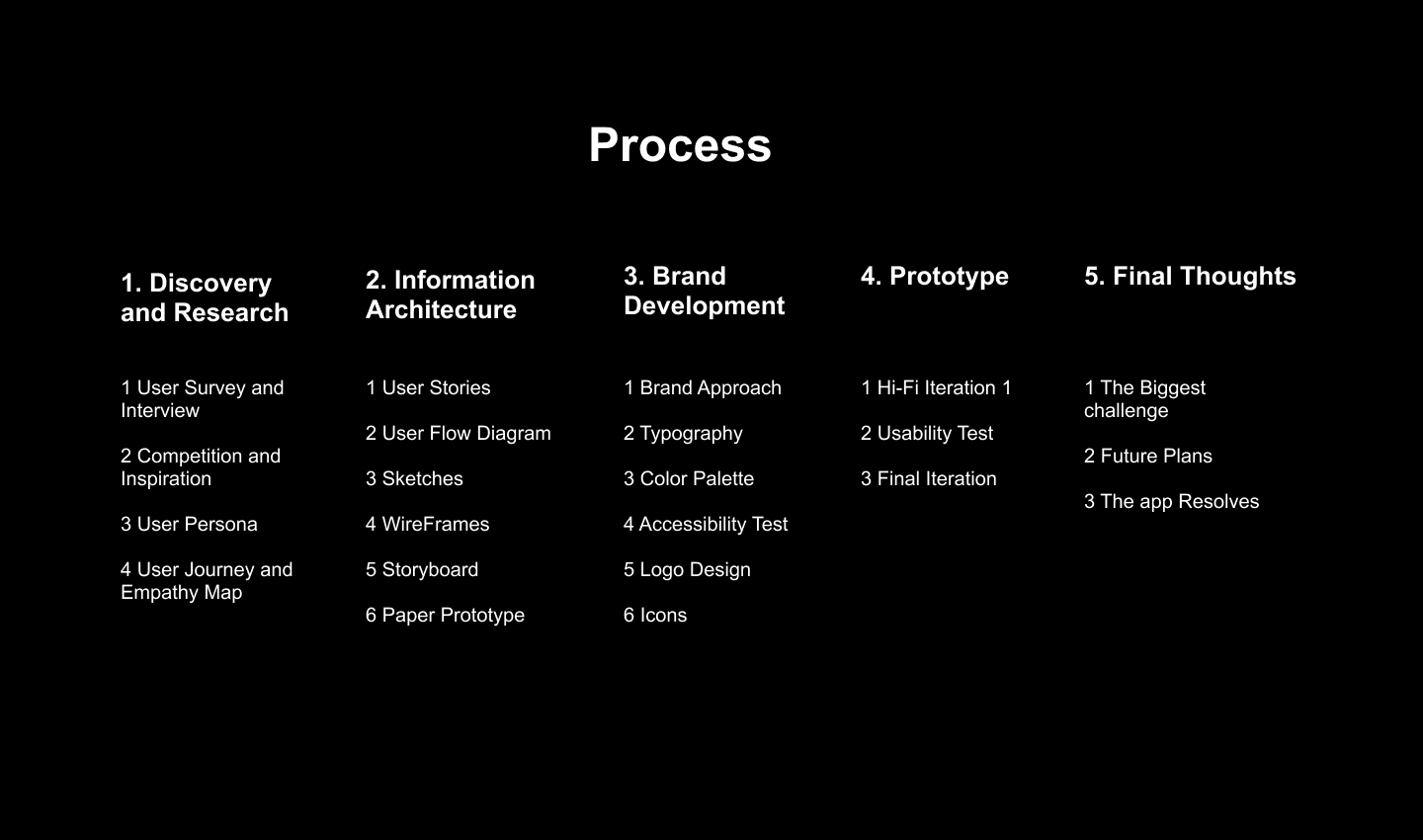 Process

1. Discovery and Research

1 User Survey and Interview

2 Competition and Inspiration

3 User Persona

4 User Journey and Empathy Map

2. Information Architecture

1 User Stories

2 User Flow Diagram

3 Sketches

4 WireFrames

5 Storyboard

6 Paper Prototype

3. Brand Development

1 Brand Approach

2 Typography

3 Color Palette

4 Accessibility Test

5 Logo Design

6 Icons

4. Prototype

1 Hi-Fi Iteration 1

2 Usability Test

3 Final Iteration

5. Final Thoughts

1 The Biggest challenge

2 Future Plans

3 The app Resolves